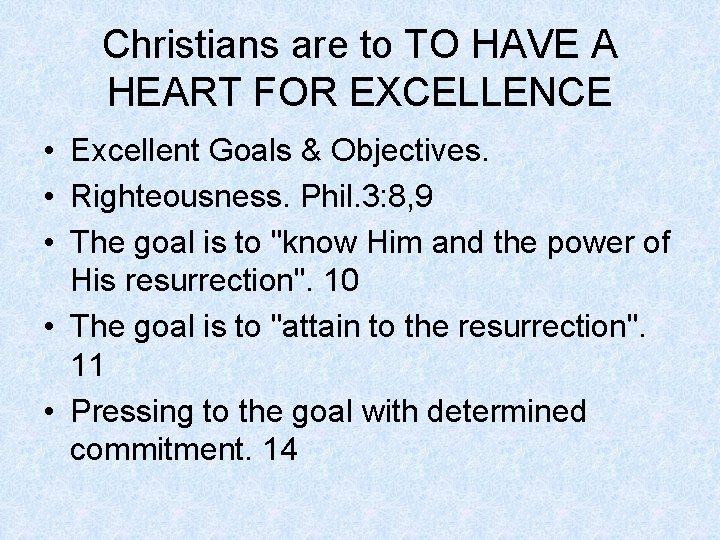 Christians are to TO HAVE A HEART FOR EXCELLENCE

• Excellent Goals & Objectives.
• Righteousness. Phil.3:8,9
• The goal is to "know Him and the power of His resurrection". 10
• The goal is to "attain to the resurrection". 11
• Pressing to the goal with determined commitment. 14